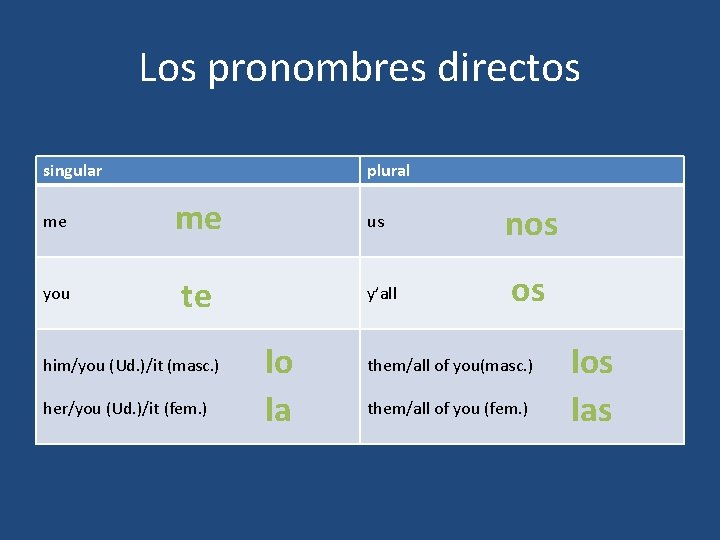 Los pronombres directos

| singular | plural |
|---|---|
| me me | us nos |
| you te | y'all os |
| him/you (Ud.)/it (masc.) lo<br>her/you (Ud.)/it (fem.) la | them/all of you(masc.) los<br>them/all of you (fem.) las |